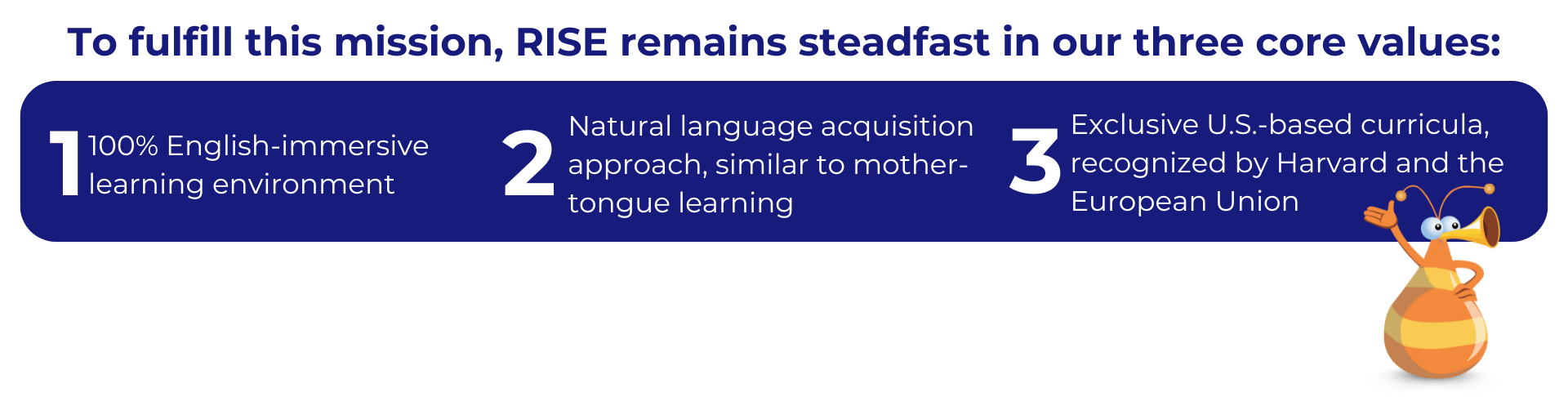 To fulfill this mission, RISE remains steadfast in our three core values:

1 100% English-immersive learning environment

2 Natural language acquisition approach, similar to mother-tongue learning

3 Exclusive U.S.-based curricula, recognized by Harvard and the European Union